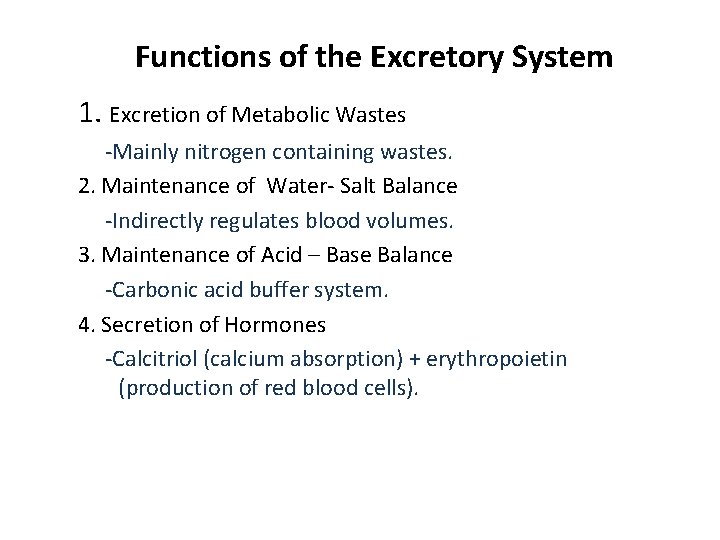 Functions of the Excretory System

1. Excretion of Metabolic Wastes

-Mainly nitrogen containing wastes.

2. Maintenance of Water- Salt Balance

-Indirectly regulates blood volumes.

3. Maintenance of Acid – Base Balance

-Carbonic acid buffer system.

4. Secretion of Hormones

-Calcitriol (calcium absorption) + erythropoietin (production of red blood cells).